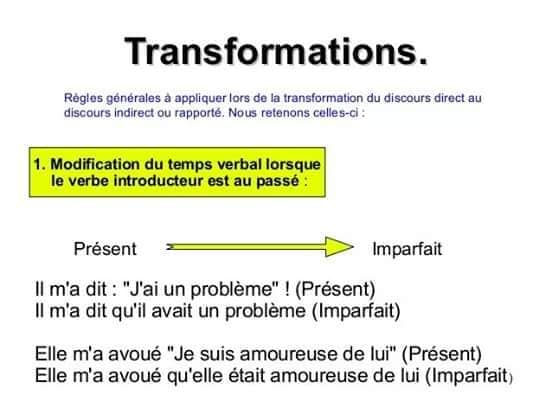 Transformations.

Règles générales à appliquer lors de la transformation du discours direct au discours indirect ou rapporté. Nous retenons celles-ci :

1. Modification du temps verbal lorsque le verbe introducteur est au passé :

Présent Imparfait

Il m'a dit : "J'ai un problème" ! (Présent)
Il m'a dit qu'il avait un problème (Imparfait)

Elle m'a avoué "Je suis amoureuse de lui" (Présent)
Elle m'a avoué qu'elle était amoureuse de lui (Imparfait)